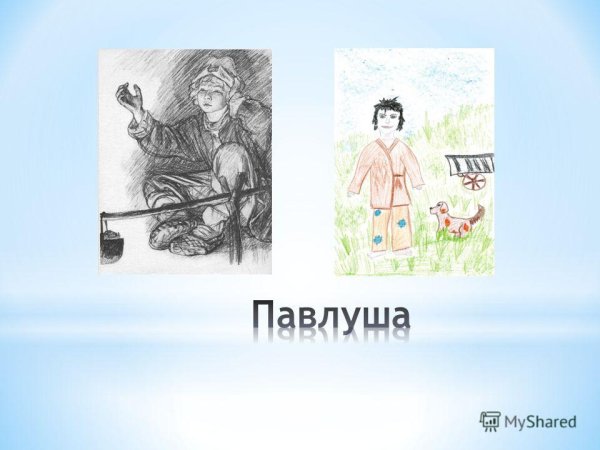 Павлуша

MyShared